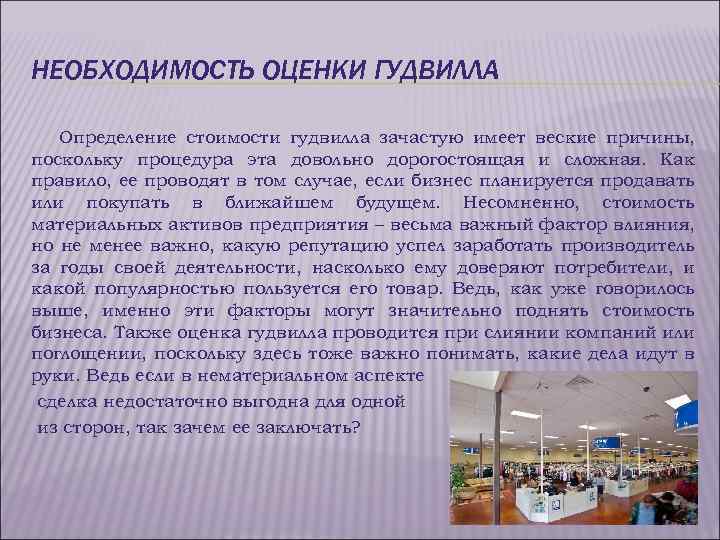 НЕОБХОДИМОСТЬ ОЦЕНКИ ГУДВИЛЛА

Определение стоимости гудвилла зачастую имеет веские причины, поскольку процедура эта довольно дорогостоящая и сложная. Как правило, ее проводят в том случае, если бизнес планируется продавать или покупать в ближайшем будущем. Несомненно, стоимость материальных активов предприятия – весьма важный фактор влияния, но не менее важно, какую репутацию успел заработать производитель за годы своей деятельности, насколько ему доверяют потребители, и какой популярностью пользуется его товар. Ведь, как уже говорилось выше, именно эти факторы могут значительно поднять стоимость бизнеса. Также оценка гудвилла проводится при слиянии компаний или поглощении, поскольку здесь тоже важно понимать, какие дела идут в руки. Ведь если в нематериальном аспекте сделка недостаточно выгодна для одной из сторон, так зачем ее заключать?